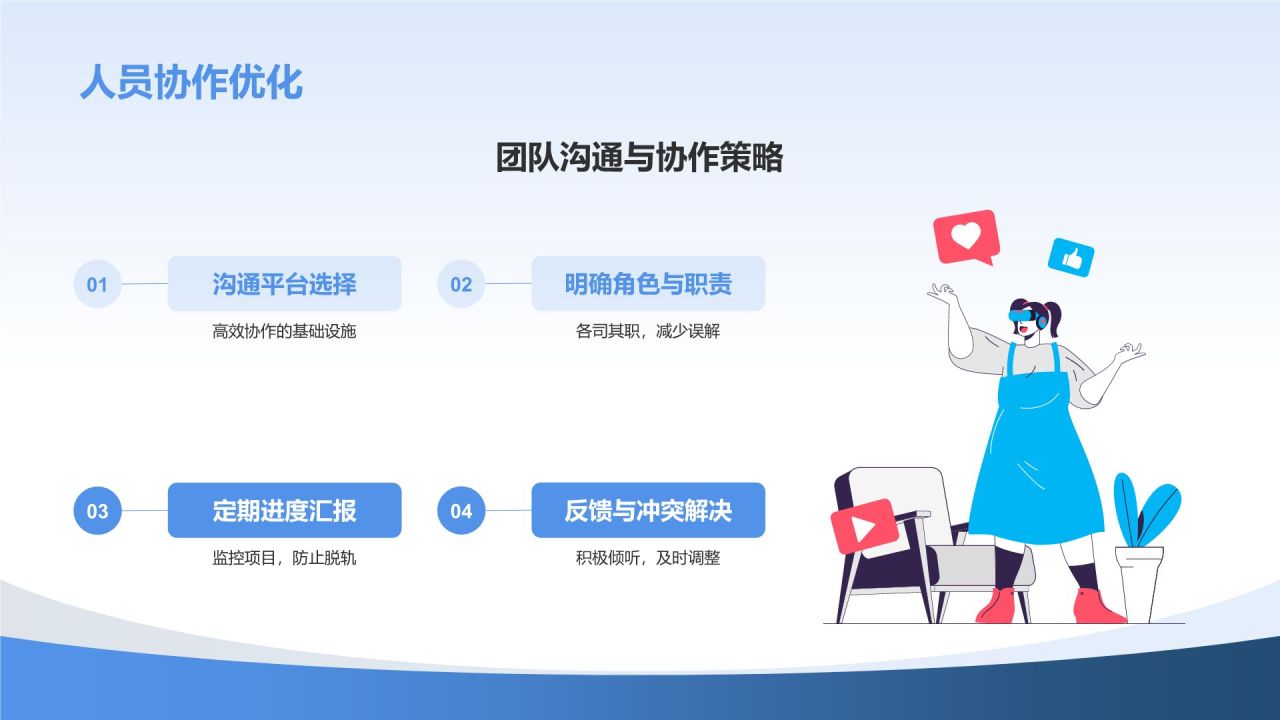 人员协作优化

团队沟通与协作策略

01 沟通平台选择
高效协作的基础设施

02 明确角色与职责
各司其职，减少误解

03 定期进度汇报
监控项目，防止脱轨

04 反馈与冲突解决
积极倾听，及时调整